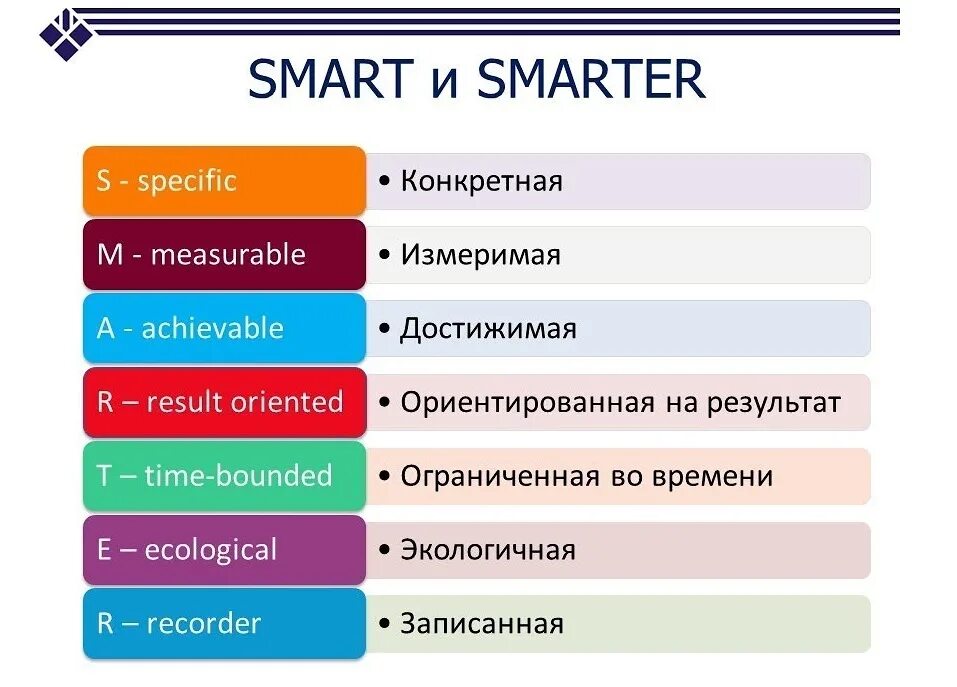 SMART и SMARTER

S - specific
• Конкретная

M - measurable
• Измеримая

A - achievable
• Достижимая

R – result oriented
• Ориентированная на результат

T – time-bounded
• Ограниченная во времени

E – ecological
• Экологичная

R – recorder
• Записанная